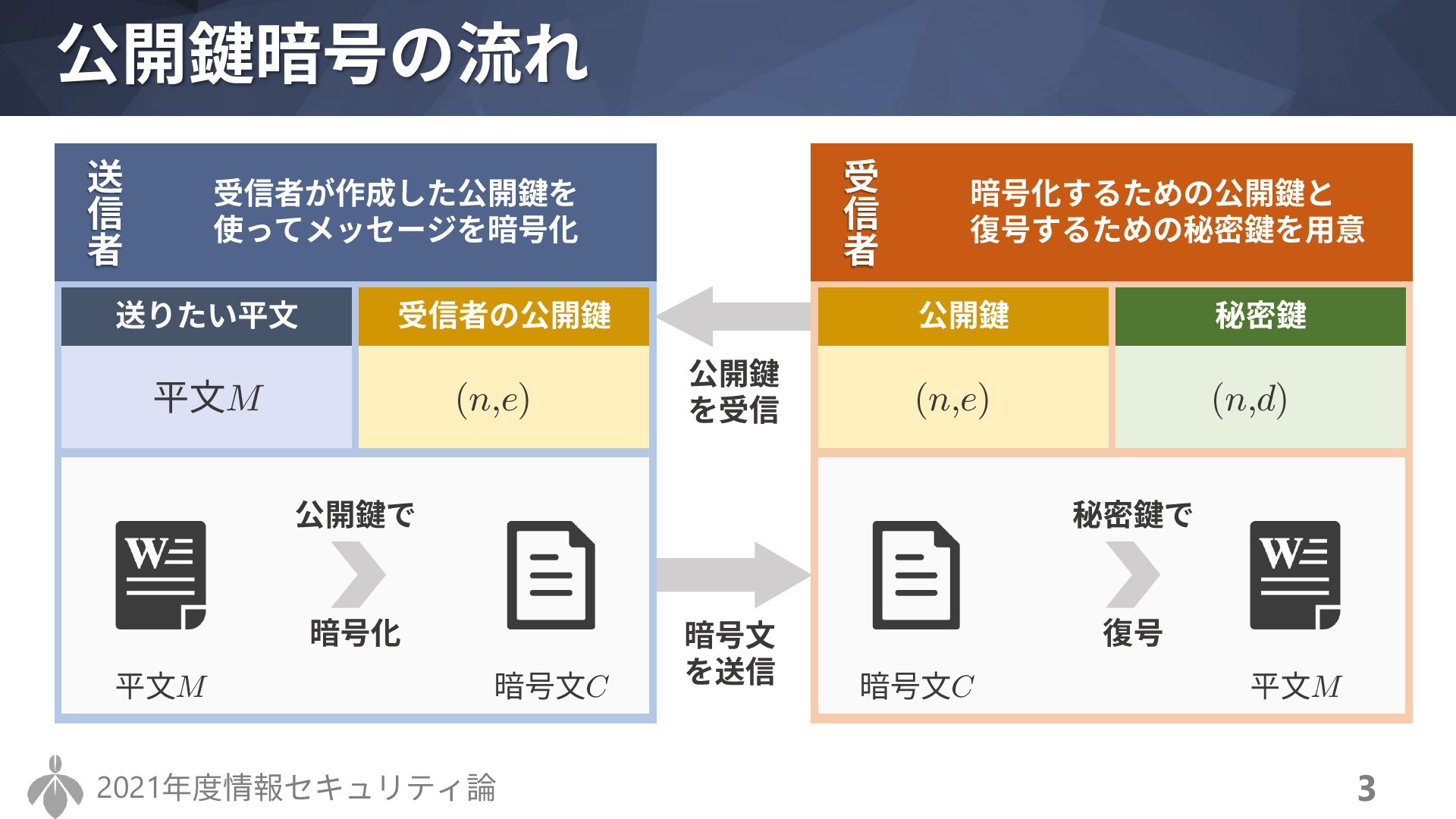 公開鍵暗号の流れ

送信者

受信者が作成した公開鍵を使ってメッセージを暗号化

| 送りたい平文 | 受信者の公開鍵 |
|---|---|
| 平文$M$ | $(n,e)$ |

公開鍵で

暗号化

平文$M$

暗号文$C$

公開鍵を受信

暗号文を送信

受信者

暗号化するための公開鍵と復号するための秘密鍵を用意

| 公開鍵 | 秘密鍵 |
|---|---|
| $(n,e)$ | $(n,d)$ |

秘密鍵で

復号

暗号文$C$

平文$M$

2021年度情報セキュリティ論

3